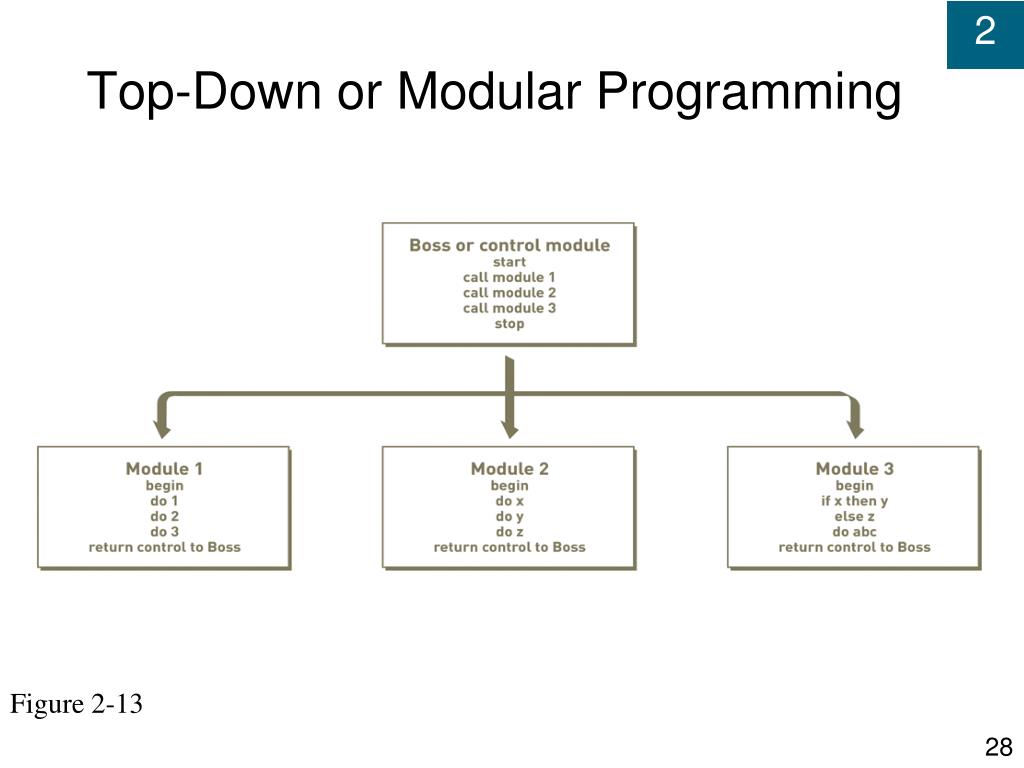 2

Top-Down or Modular Programming

Boss or control module
start
call module 1
call module 2
call module 3
stop

Module 1
begin
do 1
do 2
do 3
return control to Boss

Module 2
begin
do x
do y
do z
return control to Boss

Module 3
begin
if x then y
else z
do abc
return control to Boss

Figure 2-13

28